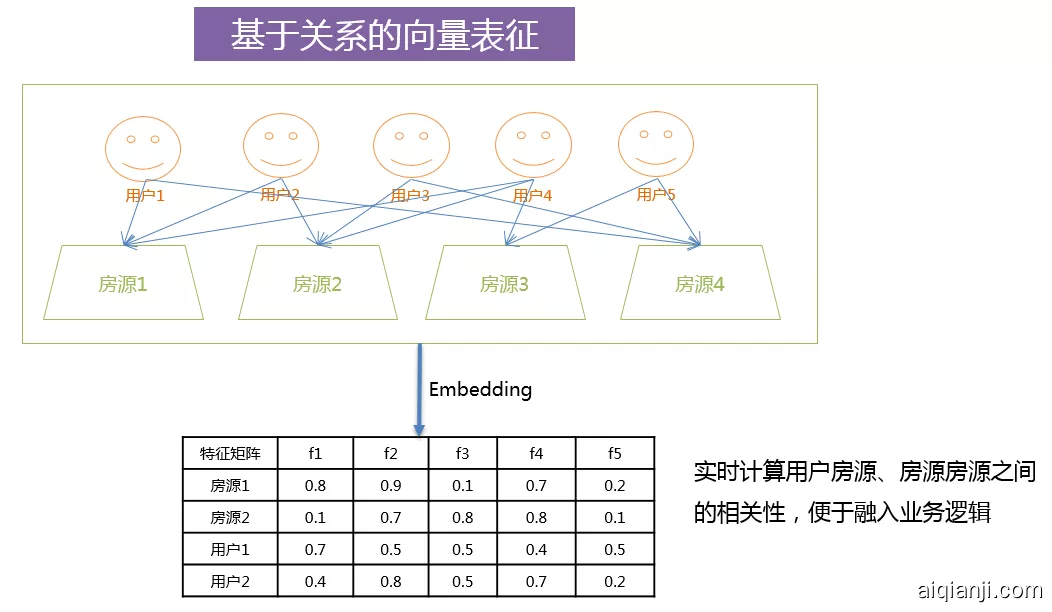 基于关系的向量表征

用户1 用户2 用户3 用户4 用户5

房源1 房源2 房源3 房源4

Embedding

| 特征矩阵 | f1 | f2 | f3 | f4 | f5 |
|---|---|---|---|---|---|
| 房源1 | 0.8 | 0.9 | 0.1 | 0.7 | 0.2 |
| 房源2 | 0.1 | 0.7 | 0.8 | 0.8 | 0.1 |
| 用户1 | 0.7 | 0.5 | 0.5 | 0.4 | 0.5 |
| 用户2 | 0.4 | 0.8 | 0.5 | 0.7 | 0.2 |

实时计算用户房源、房源房源之间的相关性，便于融入业务逻辑

aiqianji.com